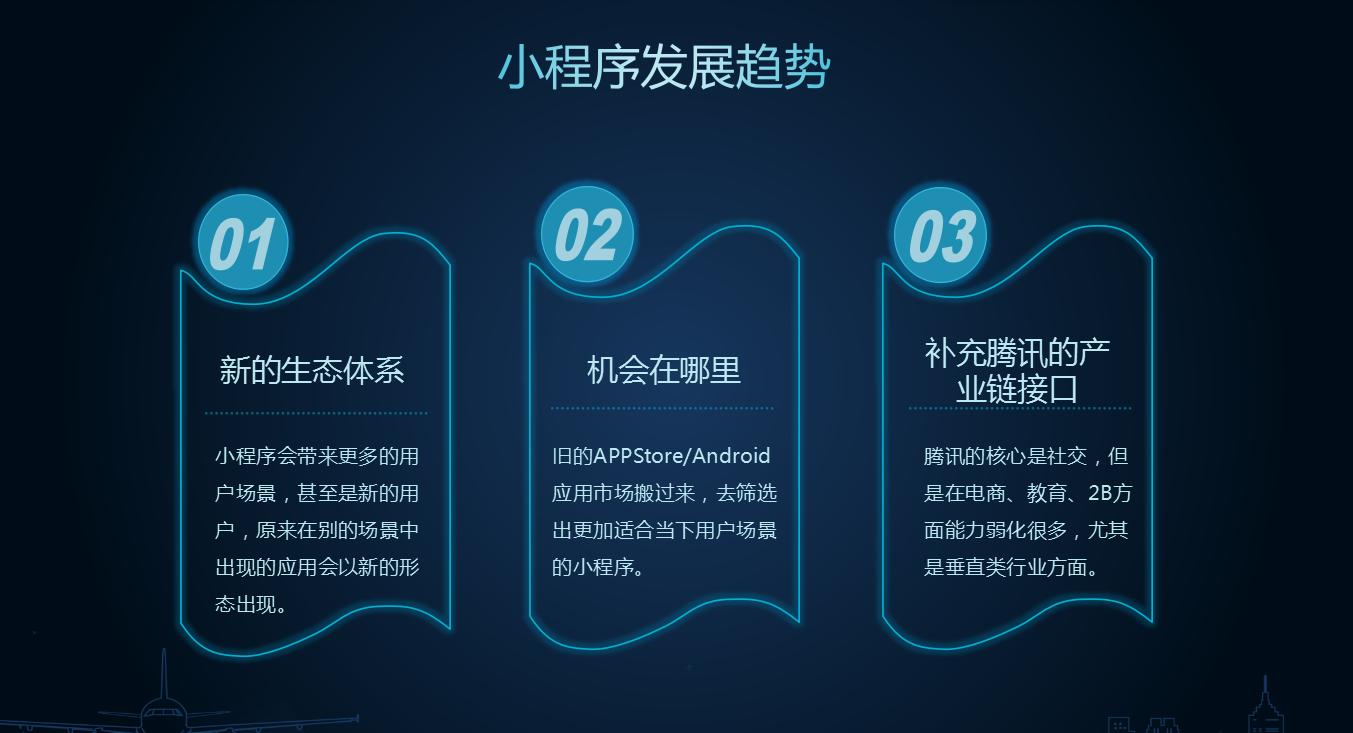 小程序发展趋势

01

新的生态体系

小程序会带来更多的用户场景，甚至是新的用户，原来在别的场景中出现的应用会以新的形态出现。

02

机会在哪里

旧的APPStore/Android应用市场搬过来，去筛选出更加适合当下用户场景的小程序。

03

补充腾讯的产业链接口

腾讯的核心是社交，但是在电商、教育、2B方面能力弱化很多，尤其是垂直类行业方面。